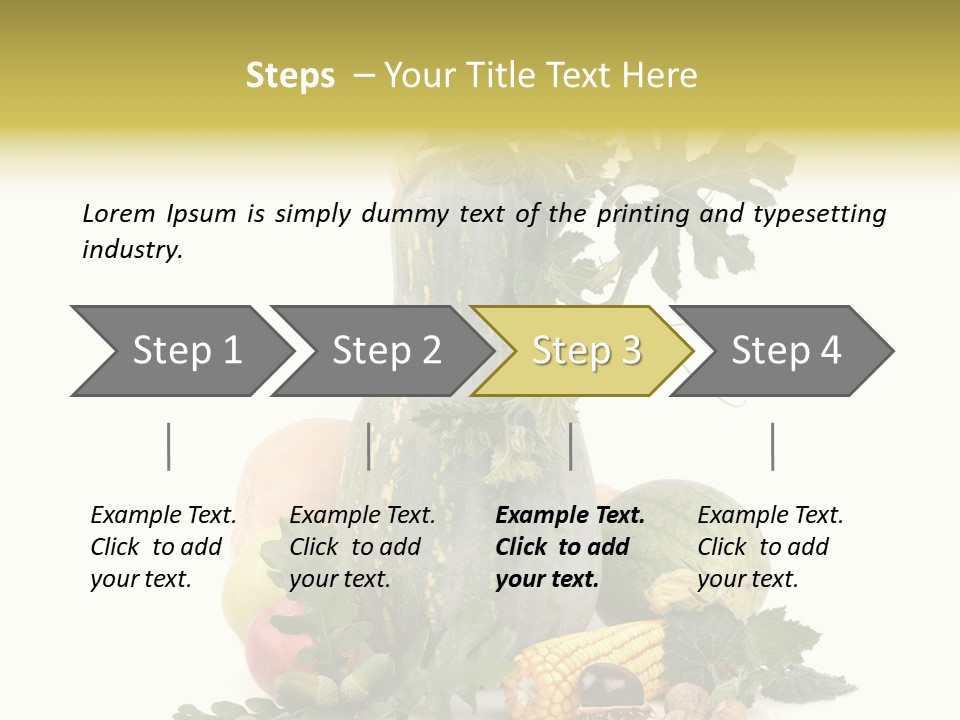 Steps – Your Title Text Here

Lorem Ipsum is simply dummy text of the printing and typesetting industry.

Step 1

Step 2

Step 3

Step 4

Example Text. Click to add your text.

Example Text. Click to add your text.

Example Text. Click to add your text.

Example Text. Click to add your text.